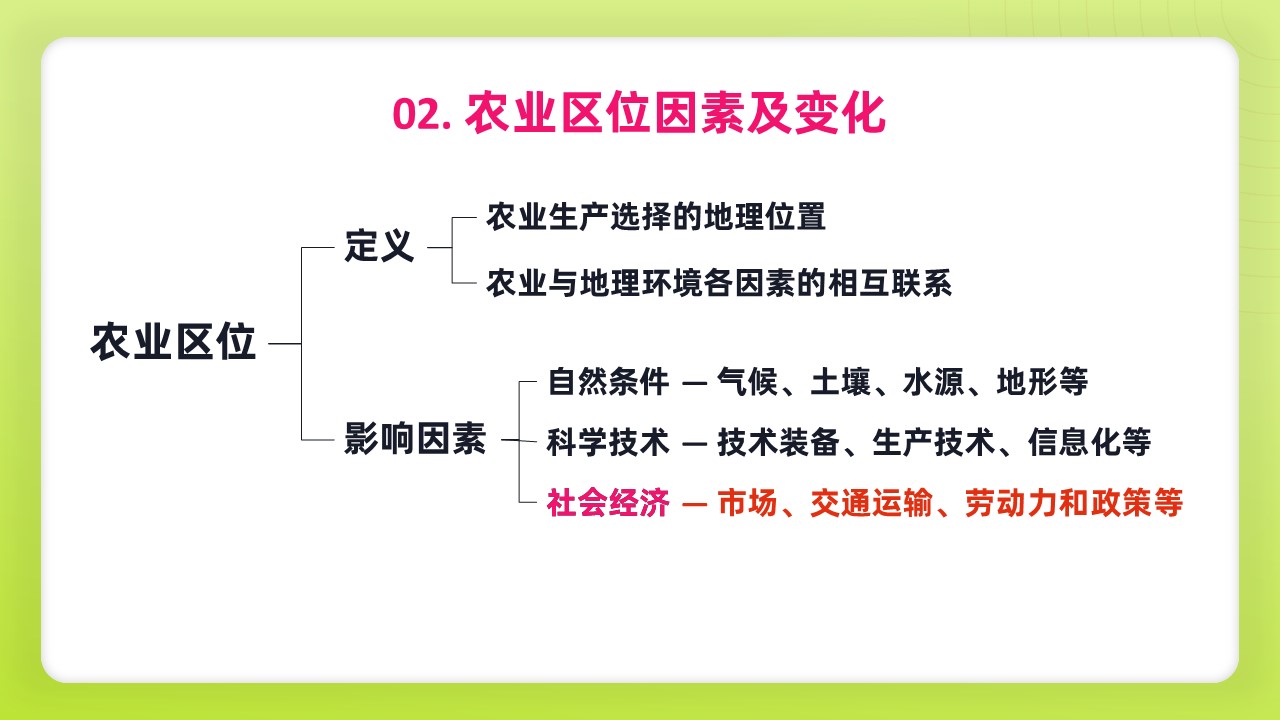 02. 农业区位因素及变化

农业区位

定义

农业生产选择的地理位置

农业与地理环境各因素的相互联系

影响因素

自然条件 — 气候、土壤、水源、地形等

科学技术 — 技术装备、生产技术、信息化等

社会经济 — 市场、交通运输、劳动力和政策等